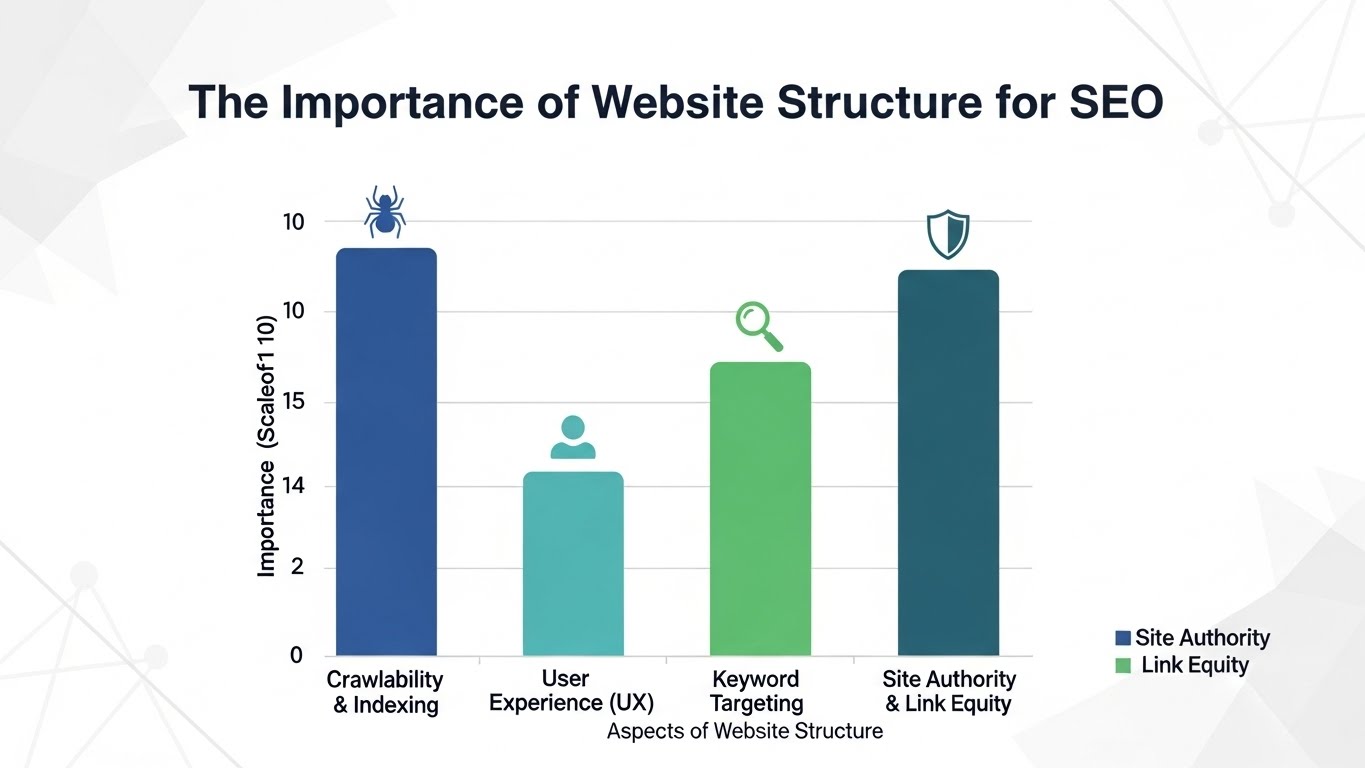 The Importance of Website Structure for SEO

Importance (Scaleof1 10)

10
10
15
14
2
0

Crawlability & Indexing

User Experience (UX)

Keyword Targeting

Site Authority & Link Equity

Aspects of Website Structure

Site Authority
Link Equity